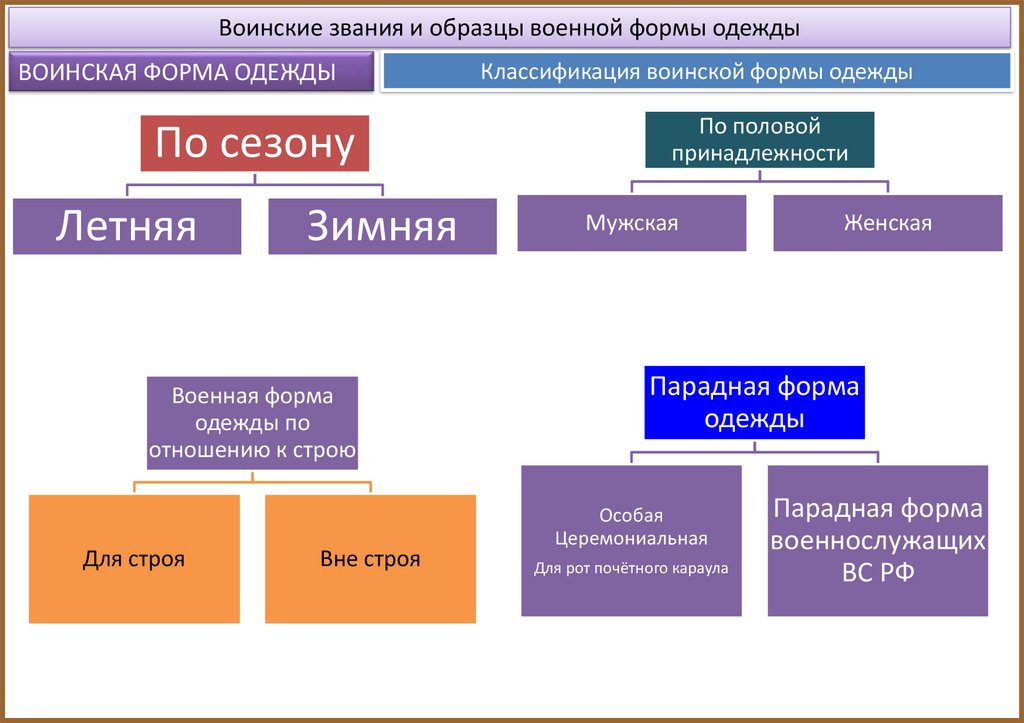 Воинские звания и образцы военной формы одежды

ВОИНСКАЯ ФОРМА ОДЕЖДЫ

Классификация воинской формы одежды

По сезону

Летняя

Зимняя

По половой принадлежности

Мужская

Женская

Военная форма одежды по отношению к строю

Для строя

Вне строя

Парадная форма одежды

Особая Церемониальная

Для рот почётного караула

Парадная форма военнослужащих ВС РФ